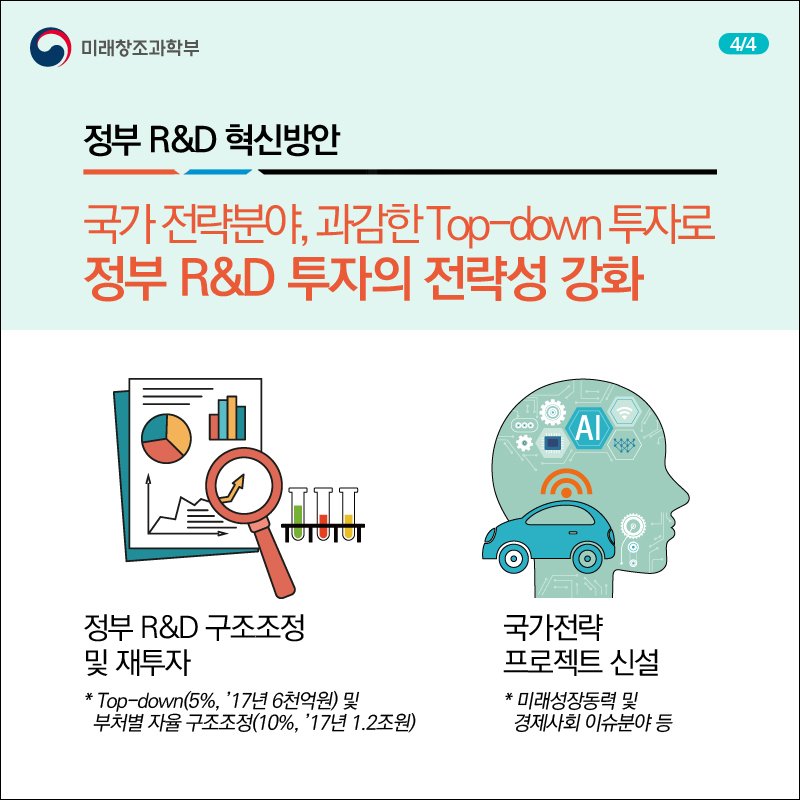 미래창조과학부

4/4

정부 R&D 혁신방안

국가 전략분야, 과감한 Top-down 투자로
정부 R&D 투자의 전략성 강화

AI

정부 R&D 구조조정
및 재투자

* Top-down(5%, '17년 6천억원) 및
부처별 자율 구조조정(10%, '17년 1.2조원)

국가전략
프로젝트 신설

* 미래성장동력 및
경제사회 이슈분야 등